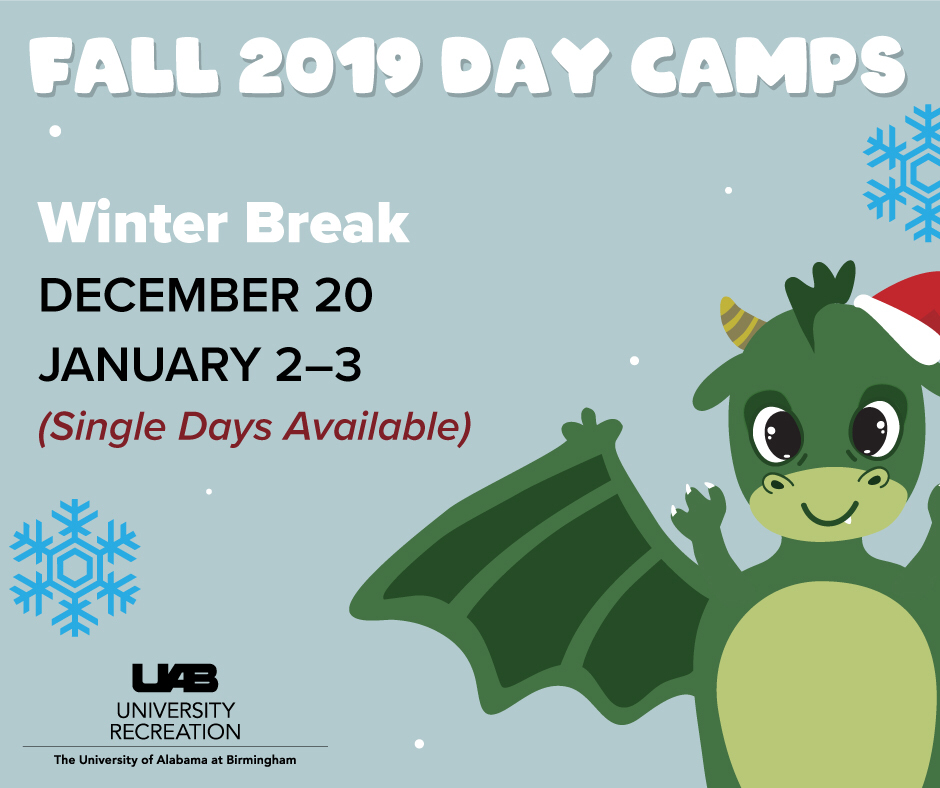 FALL 2019 DAY CAMPS

Winter Break

DECEMBER 20

JANUARY 2–3

(Single Days Available)

UAB
UNIVERSITY RECREATION
The University of Alabama at Birmingham